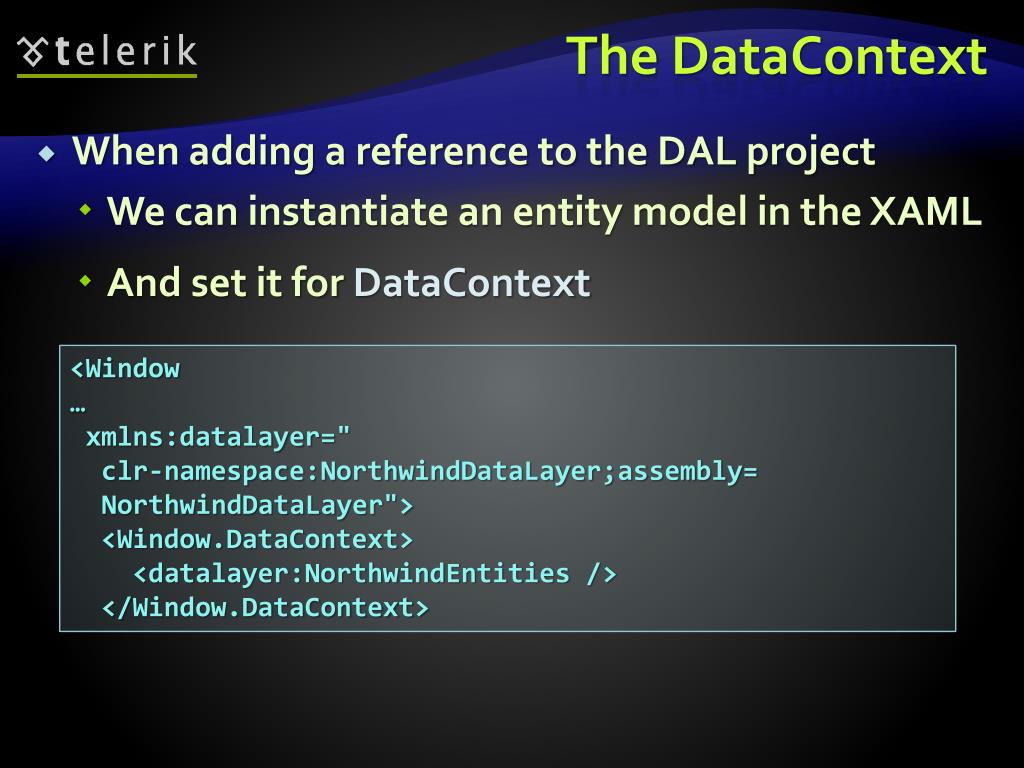 telerik

The DataContext

When adding a reference to the DAL project

We can instantiate an entity model in the XAML

And set it for DataContext

<Window
…
 xmlns:datalayer="
  clr-namespace:NorthwindDataLayer;assembly=
  NorthwindDataLayer">
  <Window.DataContext>
    <datalayer:NorthwindEntities />
  </Window.DataContext>